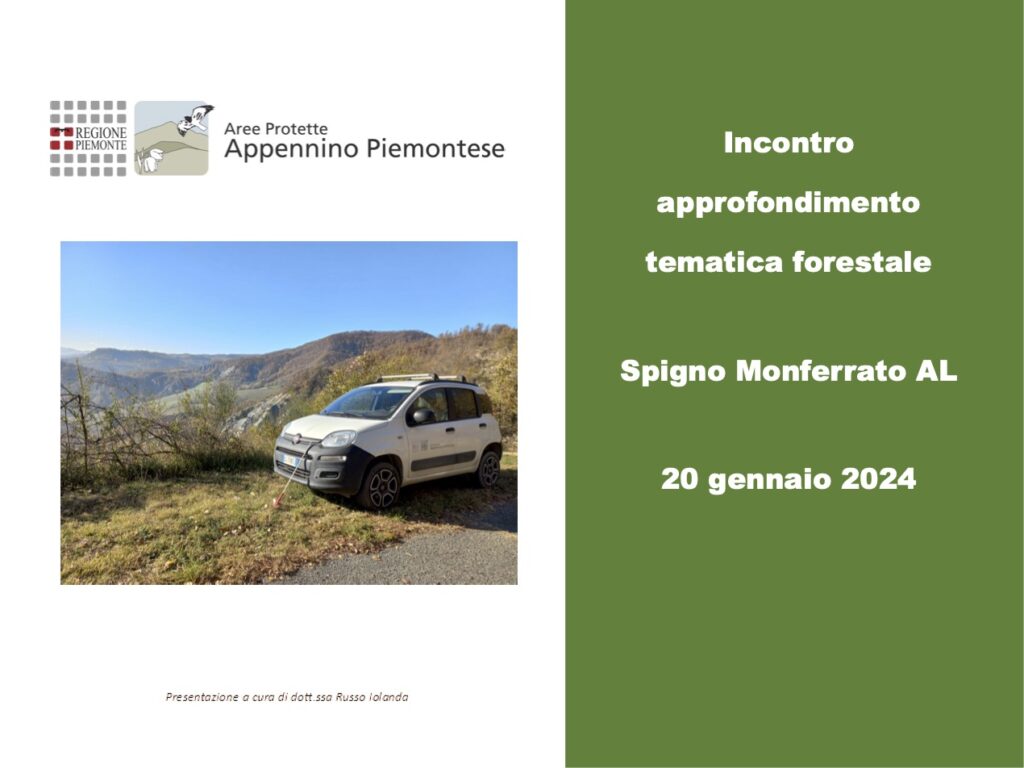 REGIONE PIEMONTE

Aree Protette
Appennino Piemontese

Presentazione a cura di dott.ssa Russo Iolanda

Incontro

approfondimento

tematica forestale

Spigno Monferrato AL

20 gennaio 2024